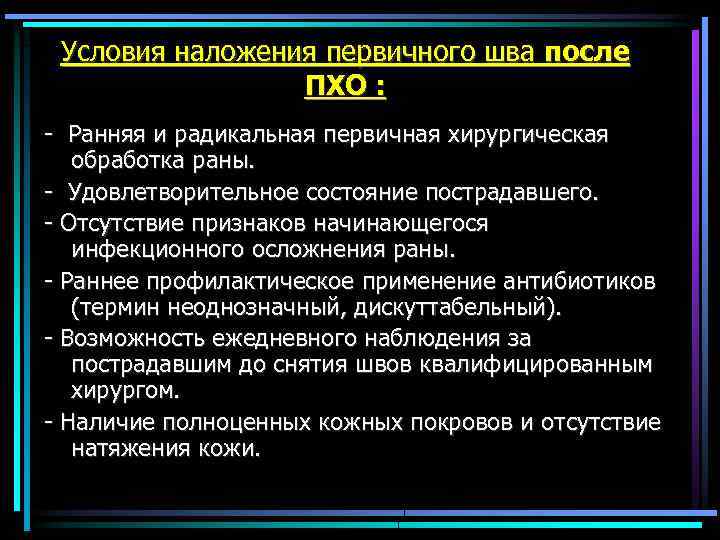 Условия наложения первичного шва после ПХО :

- Ранняя и радикальная первичная хирургическая обработка раны.

- Удовлетворительное состояние пострадавшего.

- Отсутствие признаков начинающегося инфекционного осложнения раны.

- Раннее профилактическое применение антибиотиков (термин неоднозначный, дискуттабельный).

- Возможность ежедневного наблюдения за пострадавшим до снятия швов квалифицированным хирургом.

- Наличие полноценных кожных покровов и отсутствие натяжения кожи.